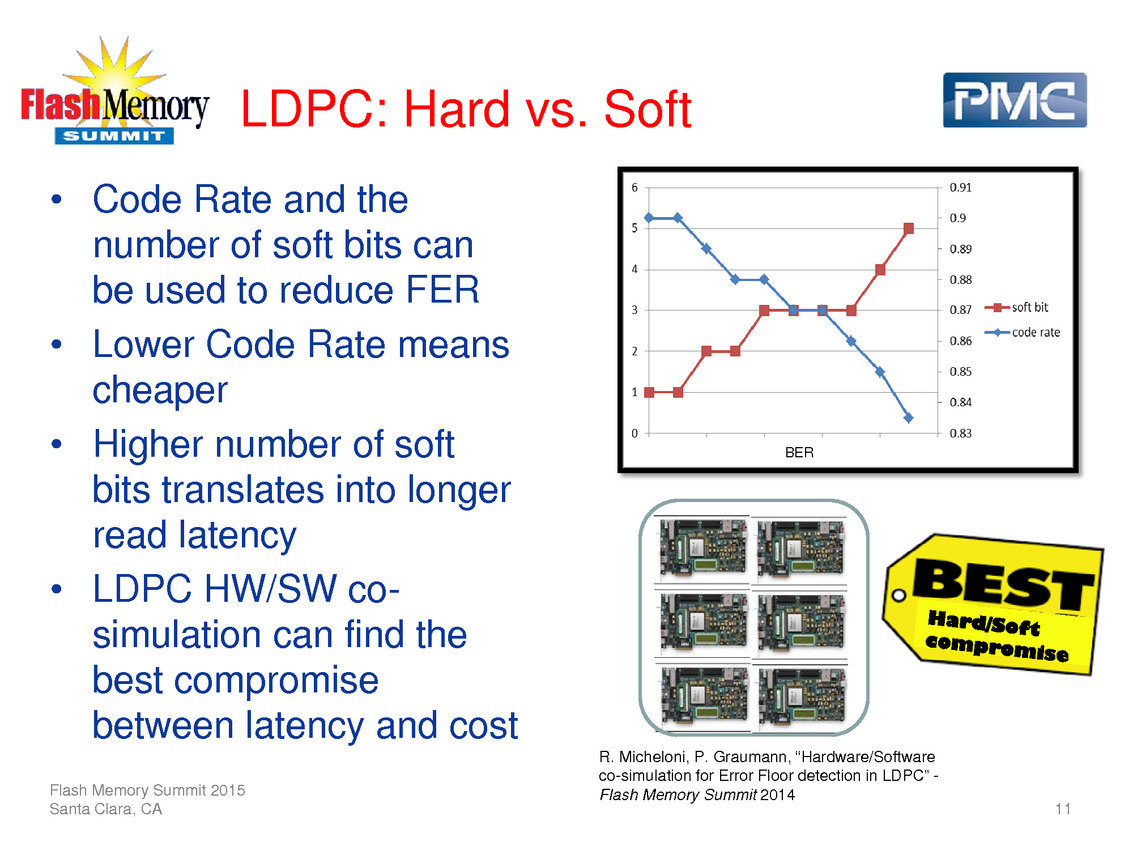 Flash Memory SUMMIT

LDPC: Hard vs. Soft

PMC

• Code Rate and the number of soft bits can be used to reduce FER
• Lower Code Rate means cheaper
• Higher number of soft bits translates into longer read latency
• LDPC HW/SW co-simulation can find the best compromise between latency and cost

6
5
4
3
2
1
0
0.91
0.9
0.89
0.88
0.87
0.86
0.85
0.84
0.83
soft bit
code rate
BER

BEST
Hard/Soft compromise

R. Micheloni, P. Graumann, "Hardware/Software co-simulation for Error Floor detection in LDPC" - Flash Memory Summit 2014

Flash Memory Summit 2015
Santa Clara, CA

11